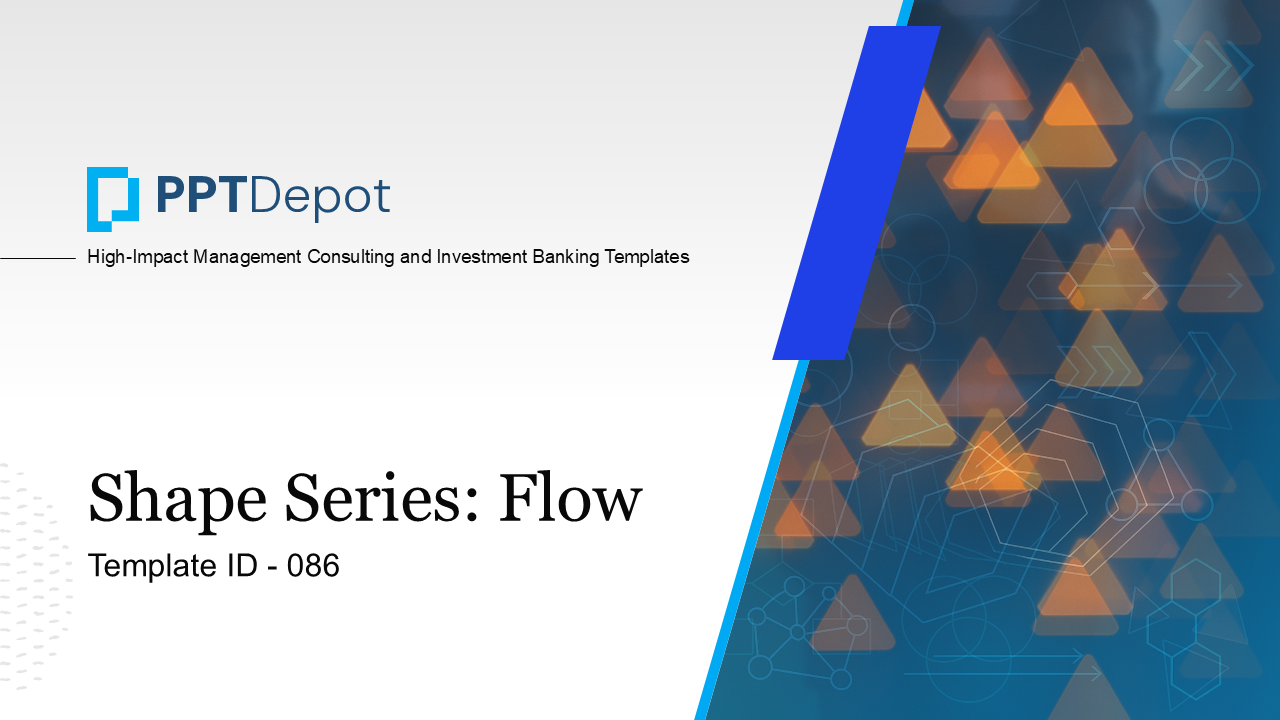 PPTDepot

High-Impact Management Consulting and Investment Banking Templates

Shape Series: Flow

Template ID - 086